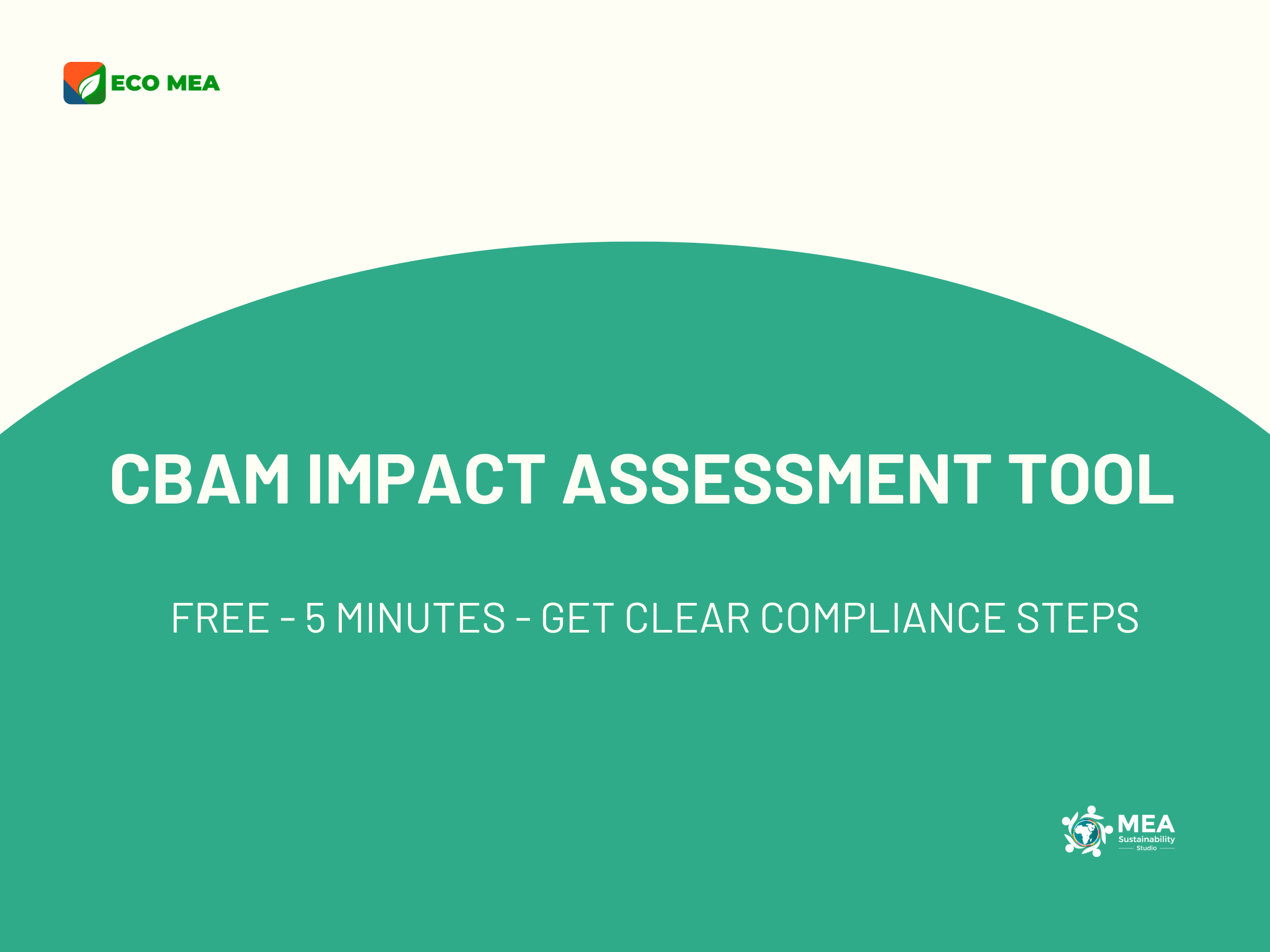 ECO MEA

CBAM IMPACT ASSESSMENT TOOL

FREE - 5 MINUTES - GET CLEAR COMPLIANCE STEPS

MEA
Sustainability
Studio